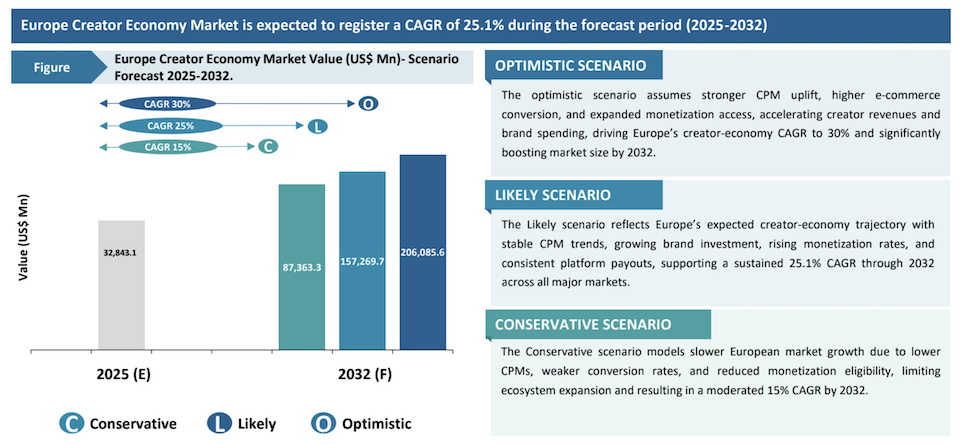 Europe Creator Economy Market is expected to register a CAGR of 25.1% during the forecast period (2025-2032)

Figure

Europe Creator Economy Market Value (US$ Mn)- Scenario Forecast 2025-2032.

CAGR 30% O
CAGR 25% L
CAGR 15% C

Value (US$ Mn)

32,843.1

87,363.3

157,269.7

206,085.6

2025 (E)

2032 (F)

C Conservative L Likely O Optimistic

OPTIMISTIC SCENARIO

The optimistic scenario assumes stronger CPM uplift, higher e-commerce conversion, and expanded monetization access, accelerating creator revenues and brand spending, driving Europe's creator-economy CAGR to 30% and significantly boosting market size by 2032.

LIKELY SCENARIO

The Likely scenario reflects Europe's expected creator-economy trajectory with stable CPM trends, growing brand investment, rising monetization rates, and consistent platform payouts, supporting a sustained 25.1% CAGR through 2032 across all major markets.

CONSERVATIVE SCENARIO

The Conservative scenario models slower European market growth due to lower CPMs, weaker conversion rates, and reduced monetization eligibility, limiting ecosystem expansion and resulting in a moderated 15% CAGR by 2032.